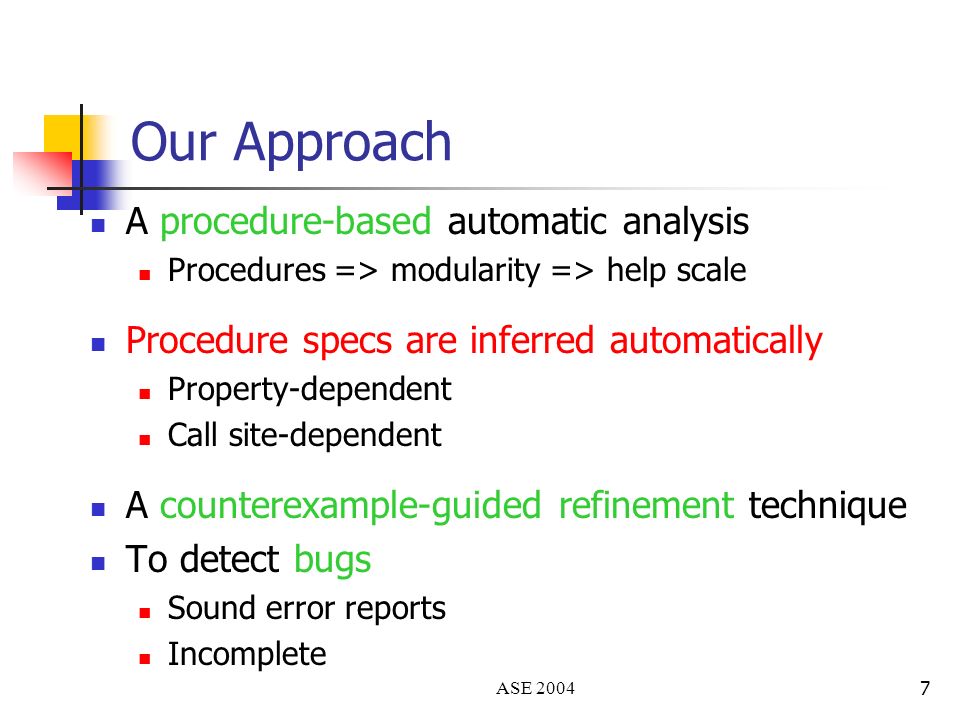 Our Approach

A procedure-based automatic analysis
Procedures => modularity => help scale

Procedure specs are inferred automatically
Property-dependent
Call site-dependent

A counterexample-guided refinement technique
To detect bugs
Sound error reports
Incomplete

ASE 2004

7